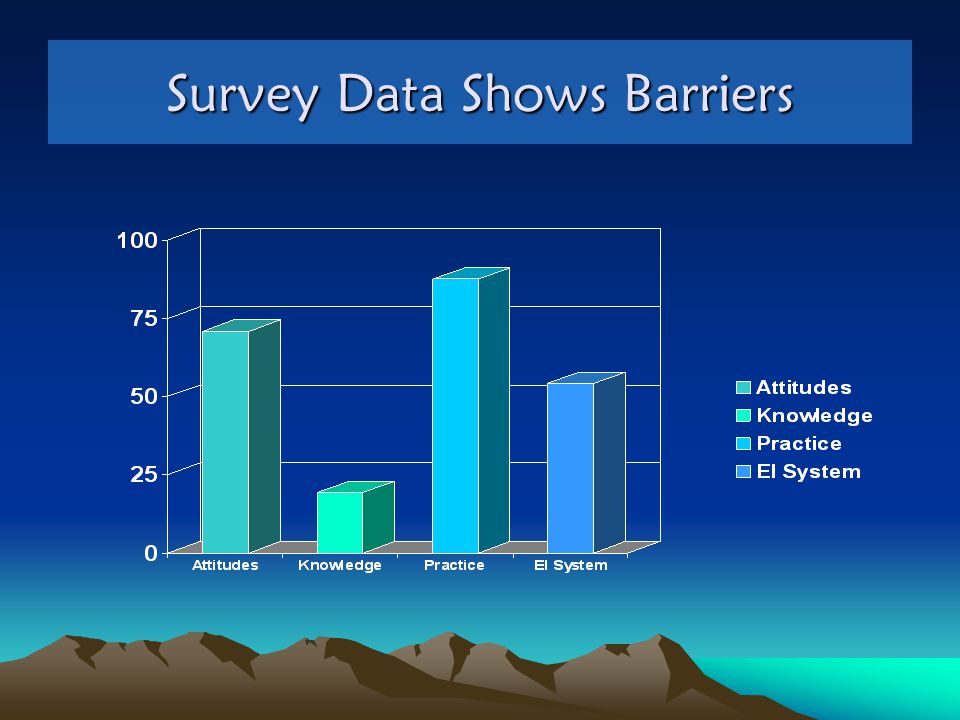 Survey Data Shows Barriers

100
75
50
25
0

Attitudes
Knowledge
Practice
EI System

Attitudes
Knowledge
Practice
EI System